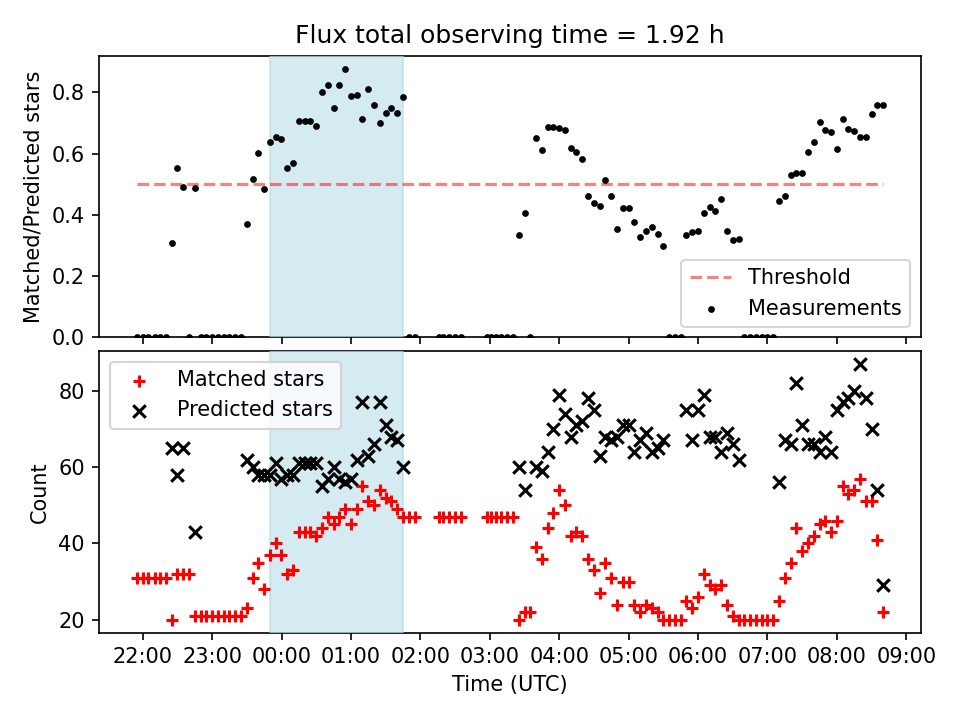 Flux total observing time = 1.92 h

Matched/Predicted stars

0.8
0.6
0.4
0.2
0.0

Threshold
Measurements

Matched stars
Predicted stars

Count

80
60
40
20

22:00 23:00 00:00 01:00 02:00 03:00 04:00 05:00 06:00 07:00 08:00 09:00

Time (UTC)